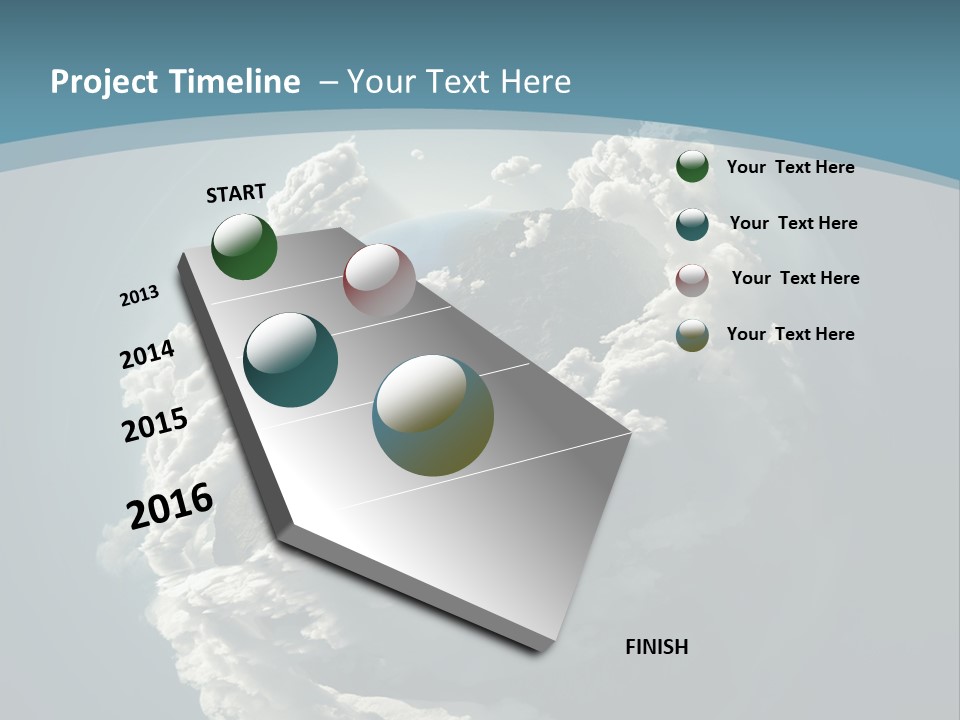 Project Timeline – Your Text Here

START

2013

2014

2015

2016

FINISH

Your Text Here

Your Text Here

Your Text Here

Your Text Here